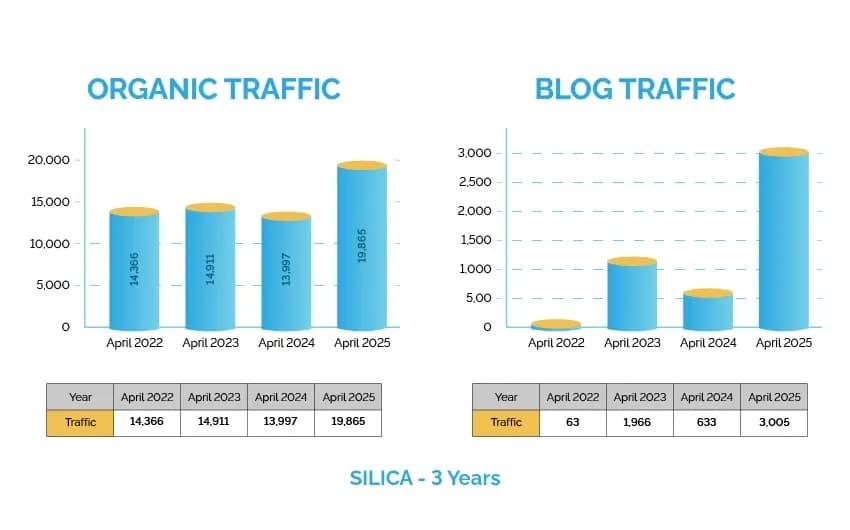 ORGANIC TRAFFIC

20,000
15,000
10,000
5,000
0

14,366
14,911
13,997
19,865

April 2022 April 2023 April 2024 April 2025

| Year | April 2022 | April 2023 | April 2024 | April 2025 |
|---|---|---|---|---|
| Traffic | 14,366 | 14,911 | 13,997 | 19,865 |

BLOG TRAFFIC

3,000
2,500
2,000
1,500
1,000
5,00
0

April 2022 April 2023 April 2024 April 2025

| Year | April 2022 | April 2023 | April 2024 | April 2025 |
|---|---|---|---|---|
| Traffic | 63 | 1,966 | 633 | 3,005 |

SILICA - 3 Years